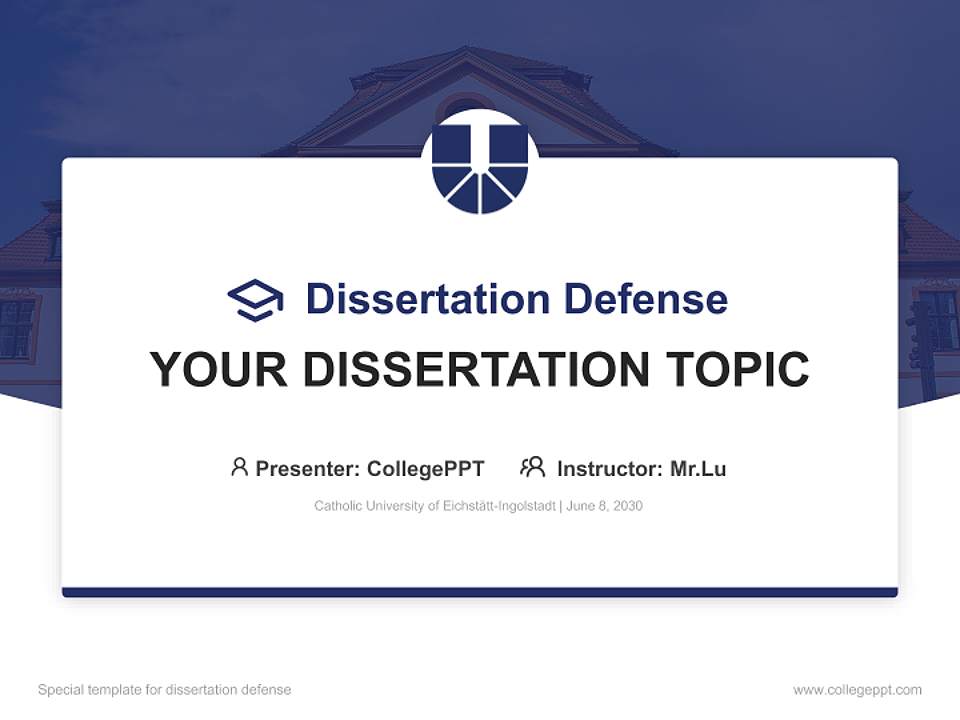 Dissertation Defense

YOUR DISSERTATION TOPIC

Presenter: CollegePPT Instructor: Mr.Lu

Catholic University of Eichstätt-Ingolstadt | June 8, 2030

Special template for dissertation defense

www.collegeppt.com